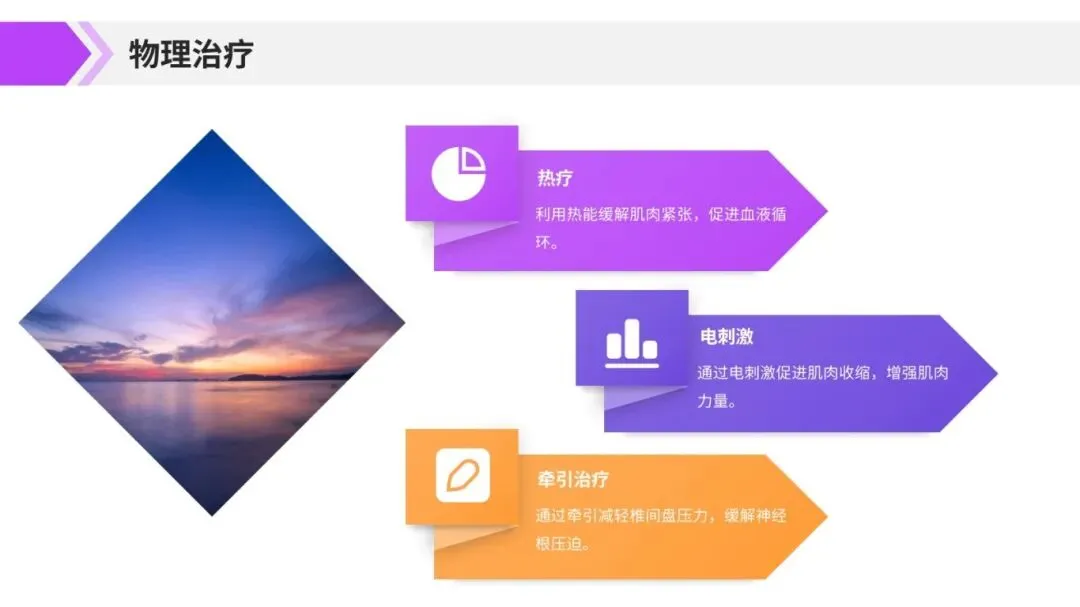 物理治疗

热疗

利用热能缓解肌肉紧张，促进血液循环。

电刺激

通过电刺激促进肌肉收缩，增强肌肉力量。

牵引治疗

通过牵引减轻椎间盘压力，缓解神经根压迫。